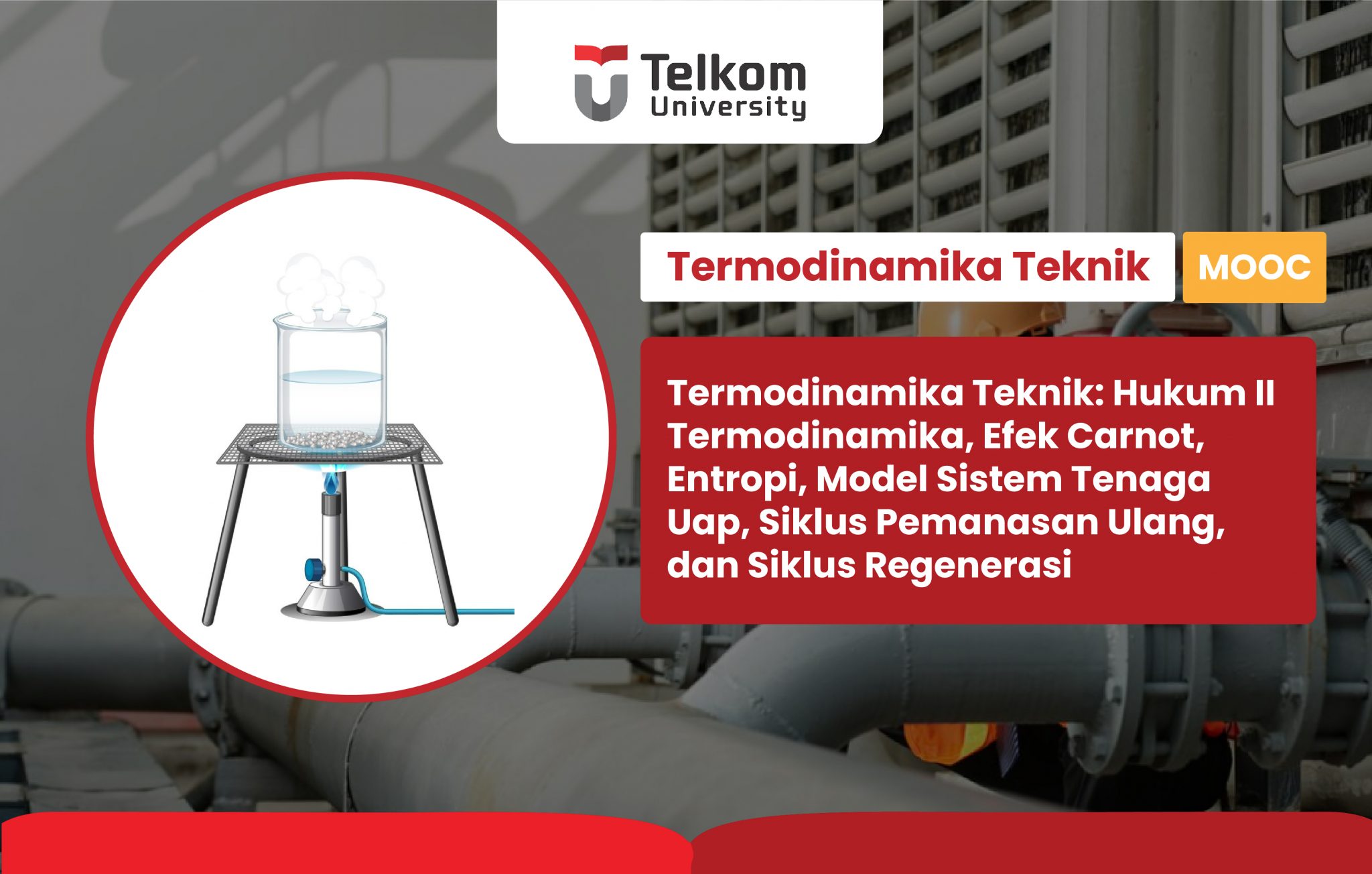 Telkom University

Termodinamika Teknik

MOOC

Termodinamika Teknik: Hukum II Termodinamika, Efek Carnot, Entropi, Model Sistem Tenaga Uap, Siklus Pemanasan Ulang, dan Siklus Regenerasi